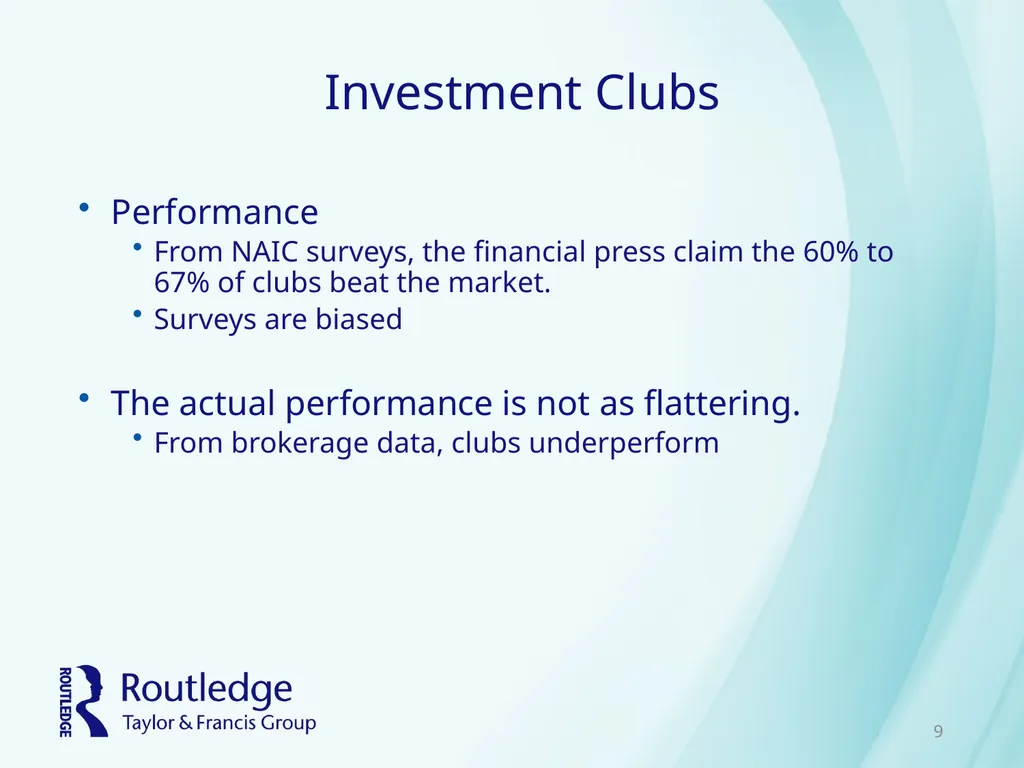 Investment Clubs

• Performance
  • From NAIC surveys, the financial press claim the 60% to 67% of clubs beat the market.
  • Surveys are biased

• The actual performance is not as flattering.
  • From brokerage data, clubs underperform

ROUTLEDGE
Routledge
Taylor & Francis Group

9